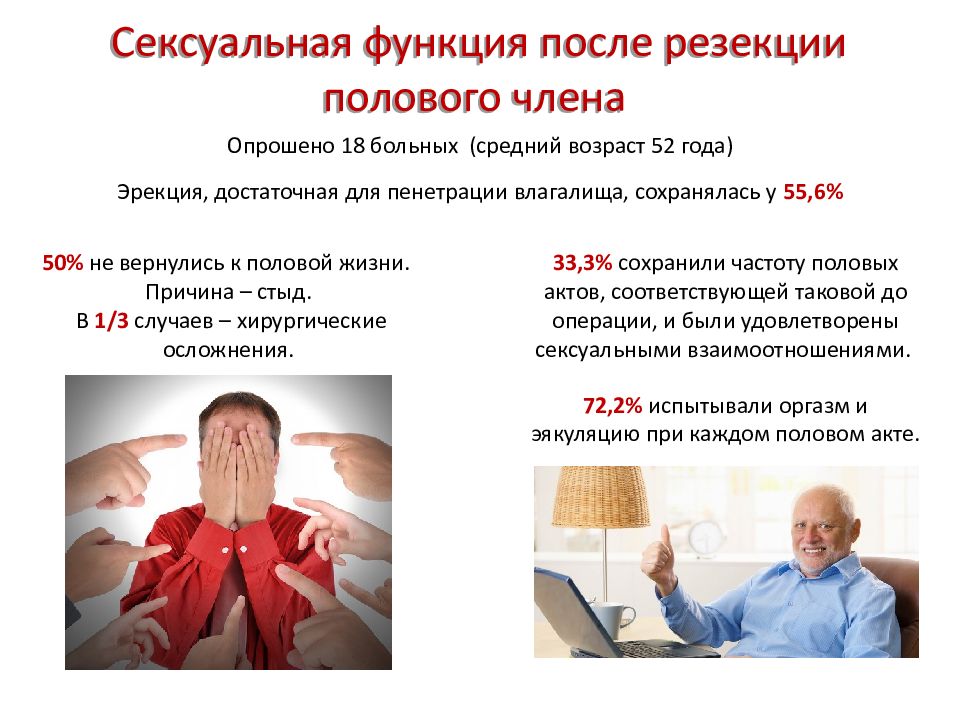 Сексуальная функция после резекции полового члена

Опрошено 18 больных (средний возраст 52 года)

Эрекция, достаточная для пенетрации влагалища, сохранялась у 55,6%

50% не вернулись к половой жизни.
Причина – стыд.
В 1/3 случаев – хирургические осложнения.

33,3% сохранили частоту половых актов, соответствующей таковой до операции, и были удовлетворены сексуальными взаимоотношениями.

72,2% испытывали оргазм и эякуляцию при каждом половом акте.